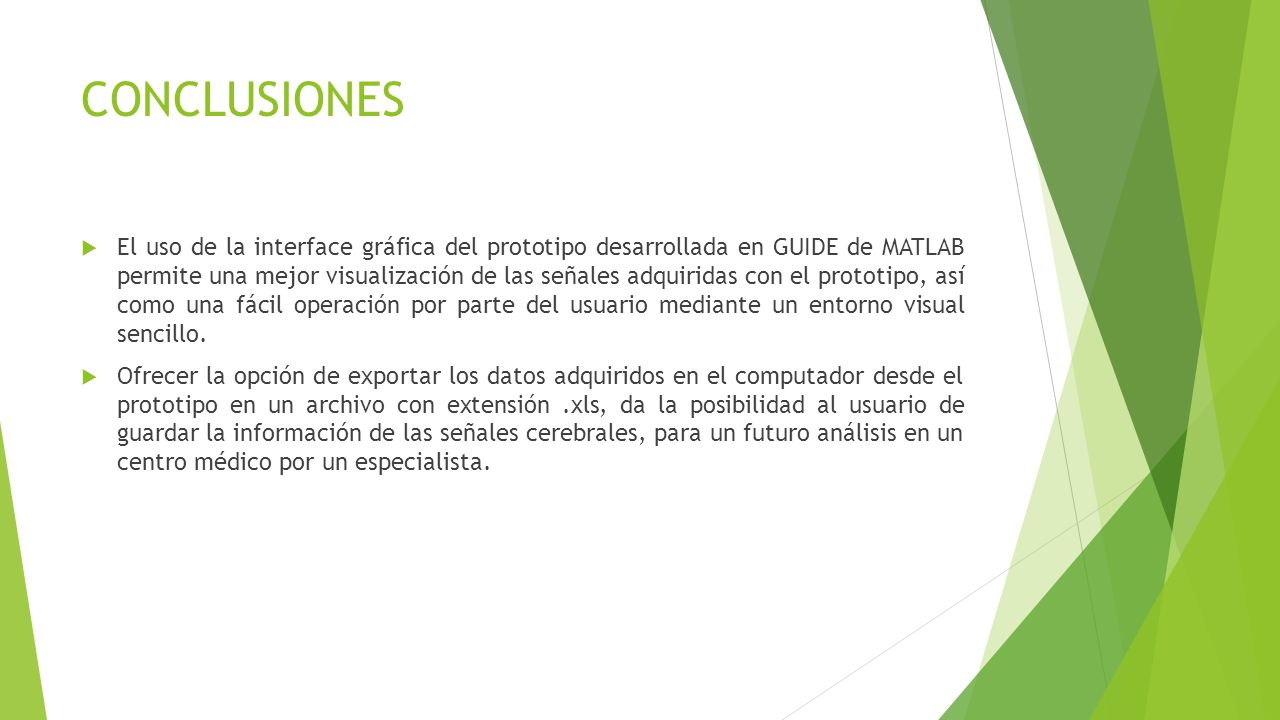 CONCLUSIONES

El uso de la interface gráfica del prototipo desarrollada en GUIDE de MATLAB permite una mejor visualización de las señales adquiridas con el prototipo, así como una fácil operación por parte del usuario mediante un entorno visual sencillo.

Ofrecer la opción de exportar los datos adquiridos en el computador desde el prototipo en un archivo con extensión .xls, da la posibilidad al usuario de guardar la información de las señales cerebrales, para un futuro análisis en un centro médico por un especialista.